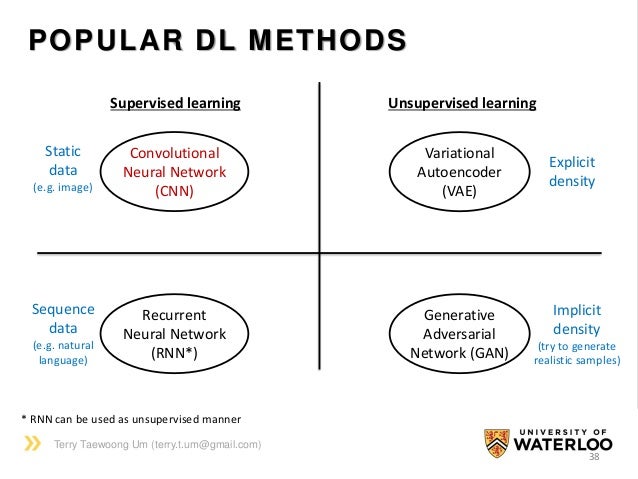 POPULAR DL METHODS

Supervised learning

Unsupervised learning

Static data (e.g. image)

Convolutional Neural Network (CNN)

Variational Autoencoder (VAE)

Explicit density

Sequence data (e.g. natural language)

Recurrent Neural Network (RNN*)

Generative Adversarial Network (GAN)

Implicit density (try to generate realistic samples)

* RNN can be used as unsupervised manner

Terry Taewoong Um (terry.t.um@gmail.com)

UNIVERSITY OF WATERLOO

38